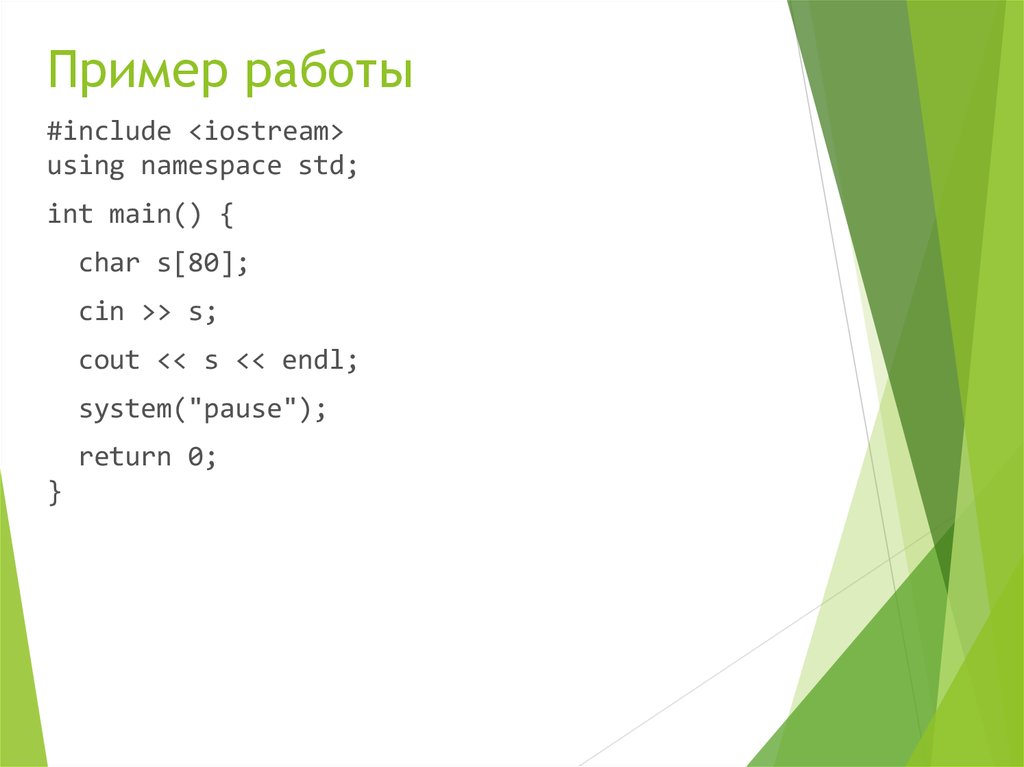 Пример работы

#include <iostream>
using namespace std;

int main() {

char s[80];

cin >> s;

cout << s << endl;

system("pause");

return 0;
}